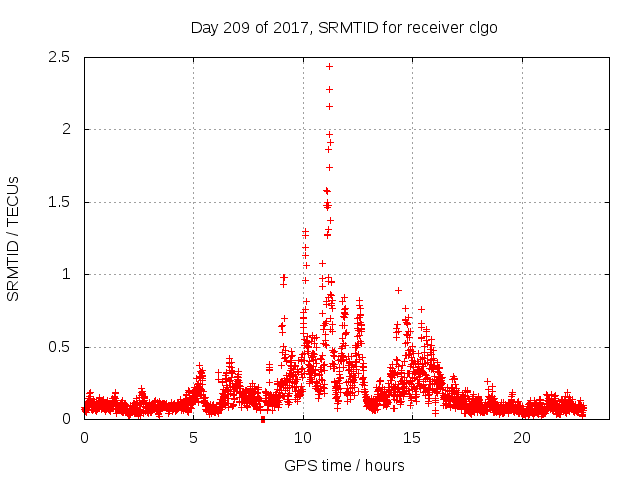 Day 209 of 2017, SRMTID for receiver clgo

SRMTID / TECUs

2.5
2
1.5
1
0.5
0

0
5
10
15
20

GPS time / hours